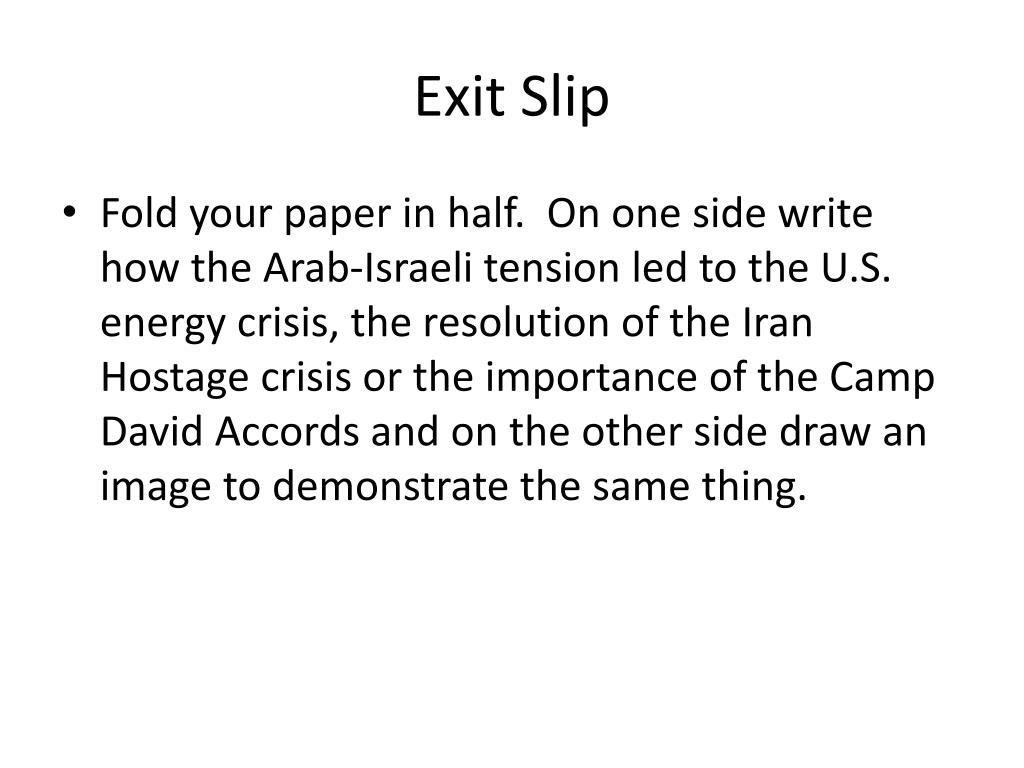 Exit Slip

• Fold your paper in half.  On one side write how the Arab-Israeli tension led to the U.S. energy crisis, the resolution of the Iran Hostage crisis or the importance of the Camp David Accords and on the other side draw an image to demonstrate the same thing.